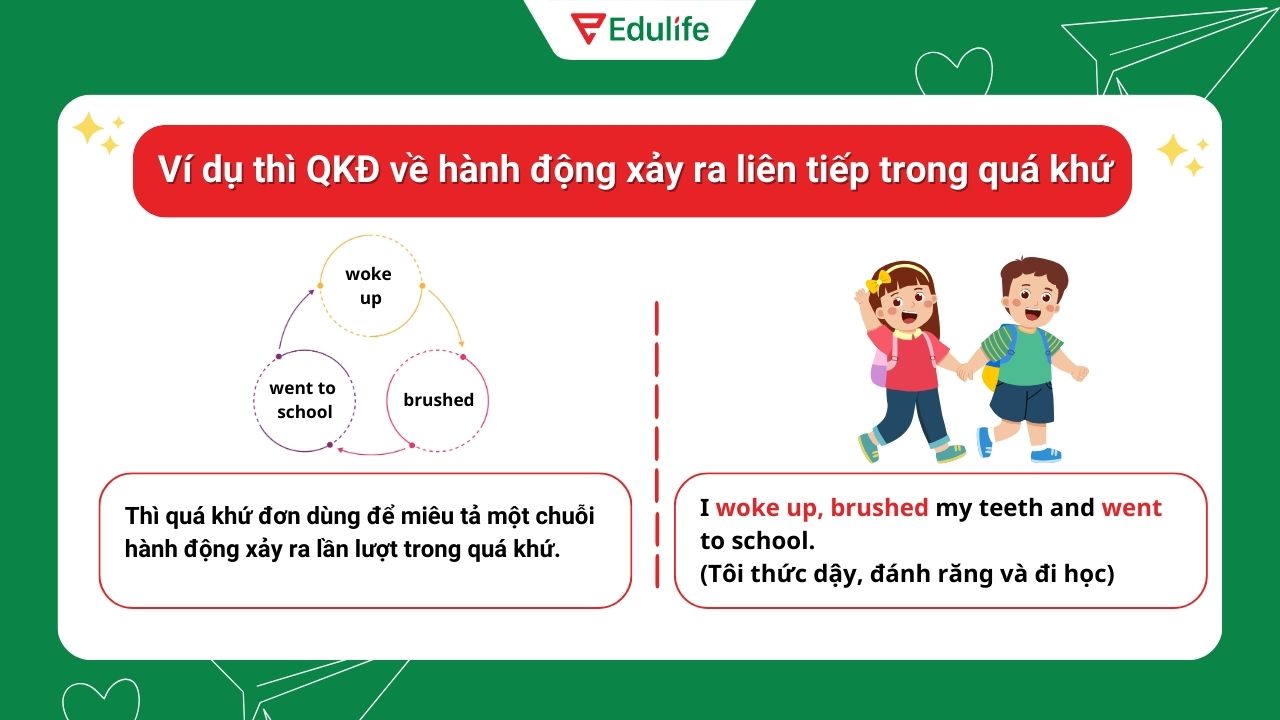 Edulife

Ví dụ thì QKĐ về hành động xảy ra liên tiếp trong quá khứ

woke up

brushed

went to school

Thì quá khứ đơn dùng để miêu tả một chuỗi hành động xảy ra lần lượt trong quá khứ.

I woke up, brushed my teeth and went to school.
(Tôi thức dậy, đánh răng và đi học)